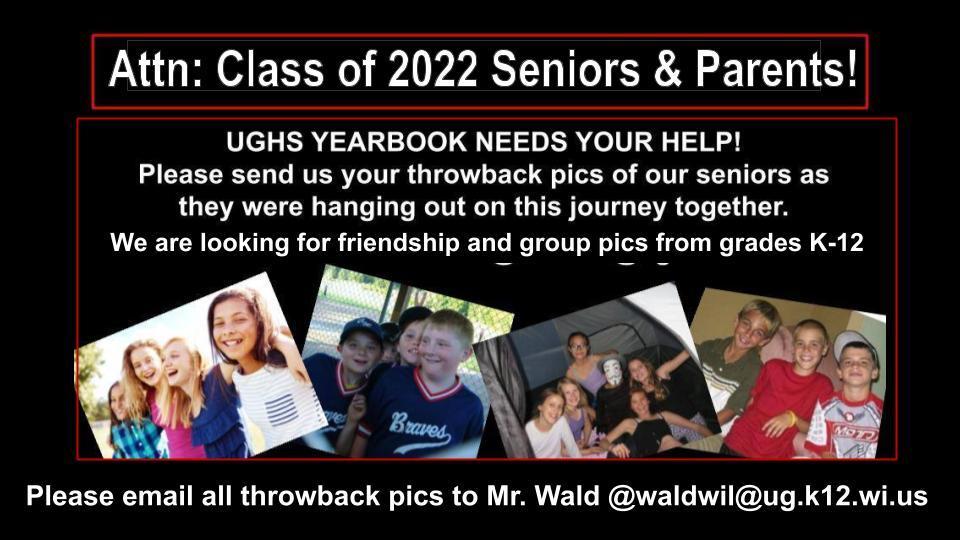 Attn: Class of 2022 Seniors & Parents!

UGHS YEARBOOK NEEDS YOUR HELP!
Please send us your throwback pics of our seniors as they were hanging out on this journey together.
We are looking for friendship and group pics from grades K-12

Braves

Please email all throwback pics to Mr. Wald @waldwil@ug.k12.wi.us